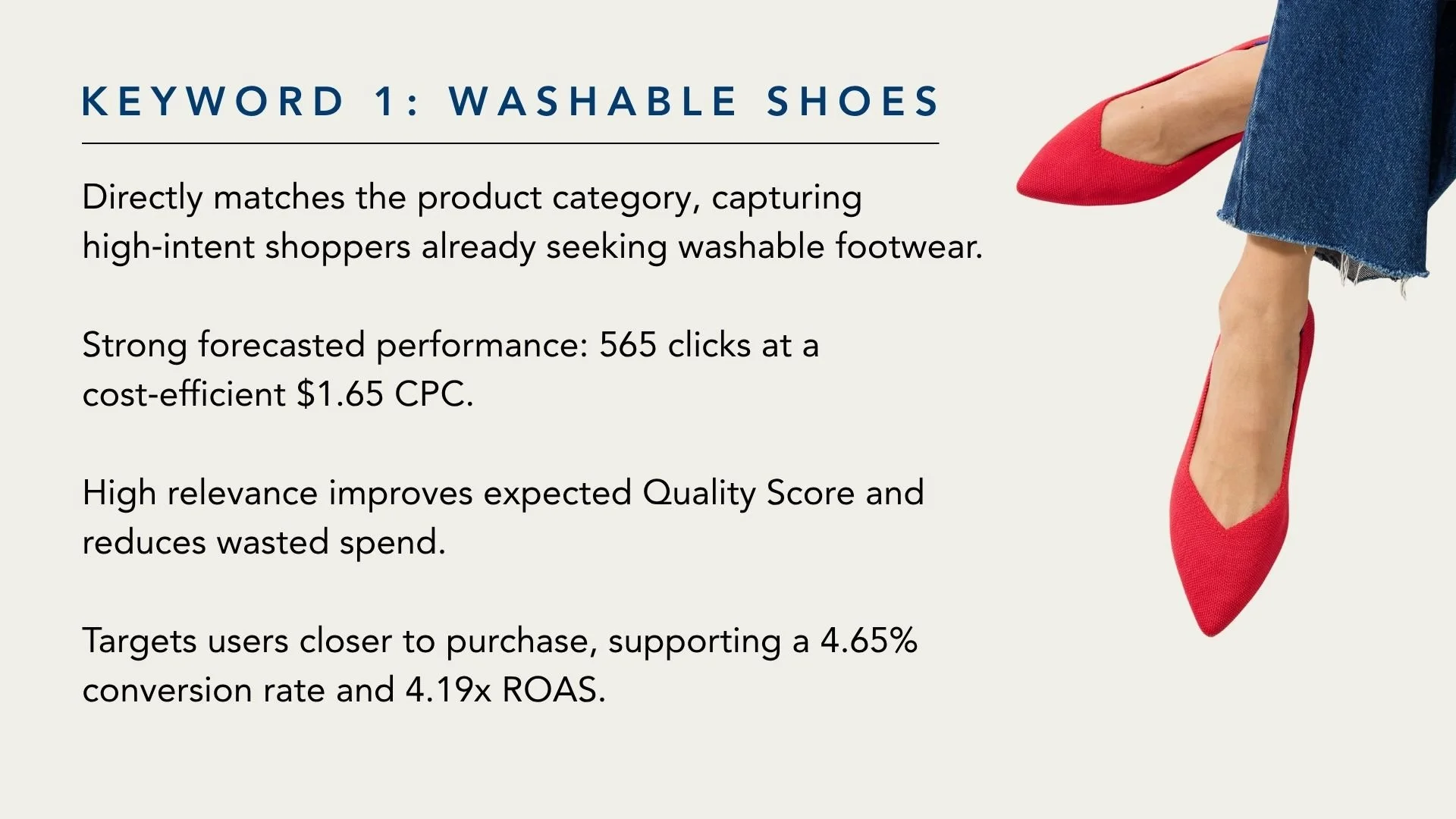 KEYWORD 1: WASHABLE SHOES

Directly matches the product category, capturing high-intent shoppers already seeking washable footwear.

Strong forecasted performance: 565 clicks at a cost-efficient \$1.65 CPC.

High relevance improves expected Quality Score and reduces wasted spend.

Targets users closer to purchase, supporting a 4.65% conversion rate and 4.19x ROAS.